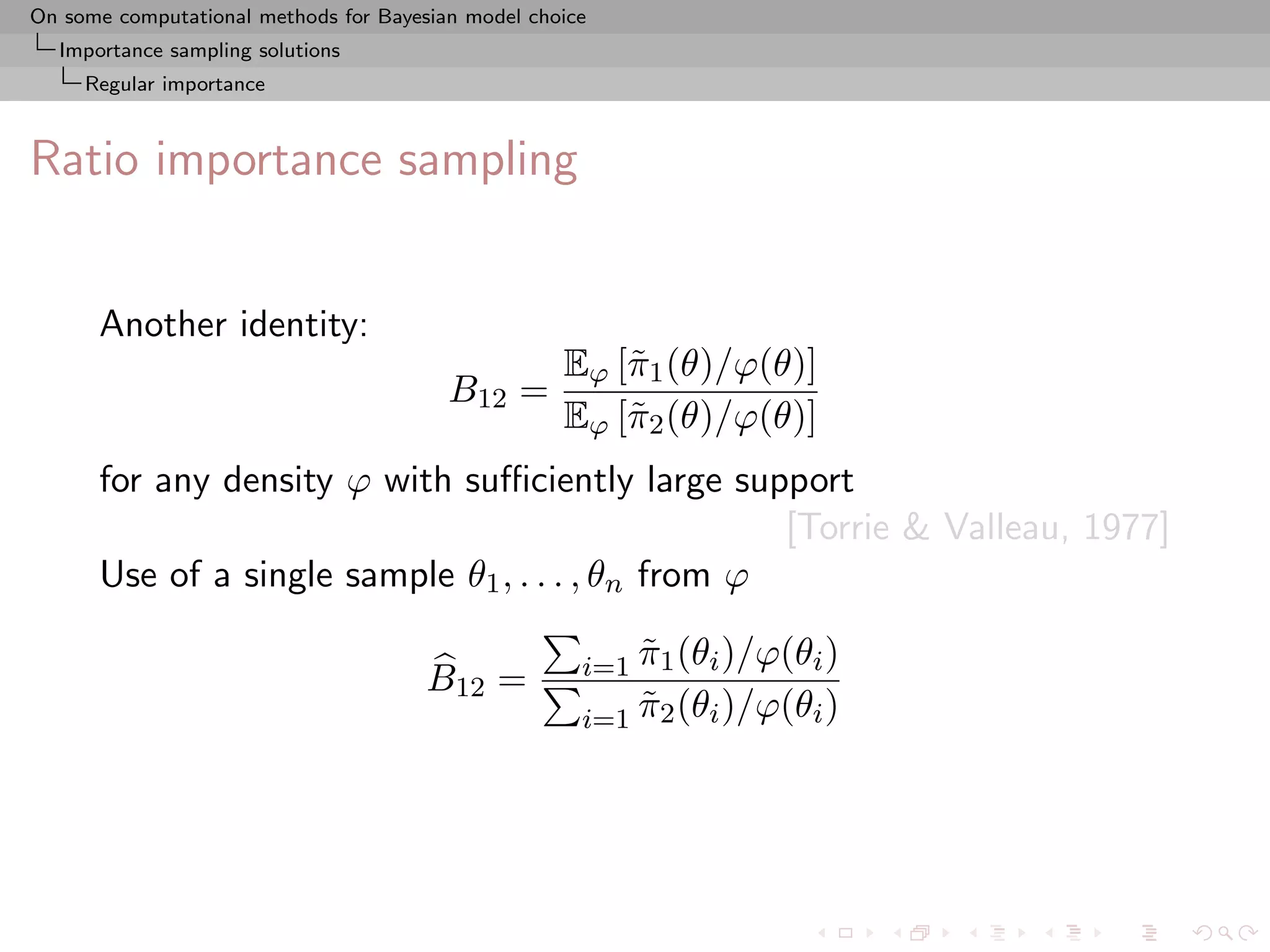 On some computational methods for Bayesian model choice
Importance sampling solutions
Regular importance

Ratio importance sampling

Another identity:

$$B_{12} = \frac{\mathbb{E}_\varphi\left[\tilde{\pi}_1(\theta)/\varphi(\theta)\right]}{\mathbb{E}_\varphi\left[\tilde{\pi}_2(\theta)/\varphi(\theta)\right]}$$

for any density $\varphi$ with sufficiently large support

[Torrie & Valleau, 1977]

Use of a single sample $\theta_1, \ldots, \theta_n$ from $\varphi$

$$\widehat{B}_{12} = \frac{\sum_{i=1} \tilde{\pi}_1(\theta_i)/\varphi(\theta_i)}{\sum_{i=1} \tilde{\pi}_2(\theta_i)/\varphi(\theta_i)}$$